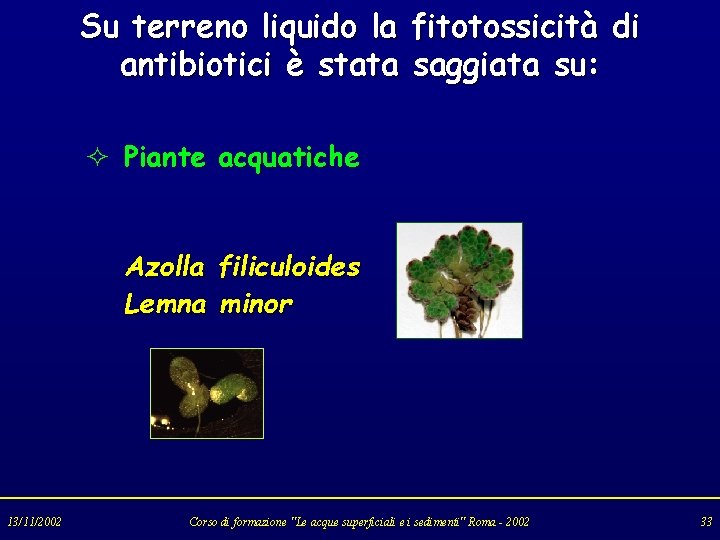 Su terreno liquido la fitotossicità di antibiotici è stata saggiata su:

✧ Piante acquatiche

Azolla filiculoides
Lemna minor

13/11/2002 Corso di formazione "Le acque superficiali e i sedimenti" Roma - 2002 33